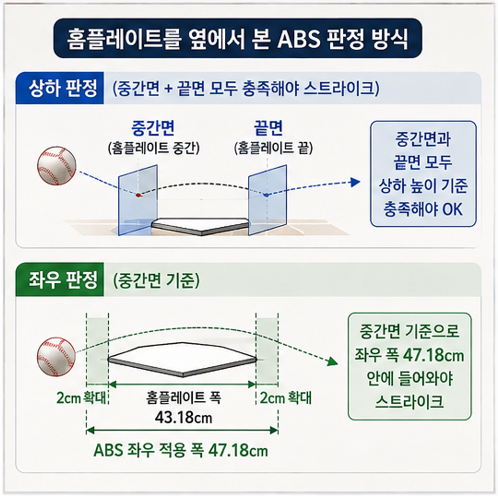 홈플레이트를 옆에서 본 ABS 판정 방식

상하 판정 (중간면 + 끝면 모두 충족해야 스트라이크)

중간면
(홈플레이트 중간)

끝면
(홈플레이트 끝)

중간면과 끝면 모두 상하 높이 기준 충족해야 OK

좌우 판정 (중간면 기준)

2cm 확대

홈플레이트 폭
43.18cm

2cm 확대

ABS 좌우 적용 폭 47.18cm

중간면 기준으로 좌우 폭 47.18cm 안에 들어와야 스트라이크